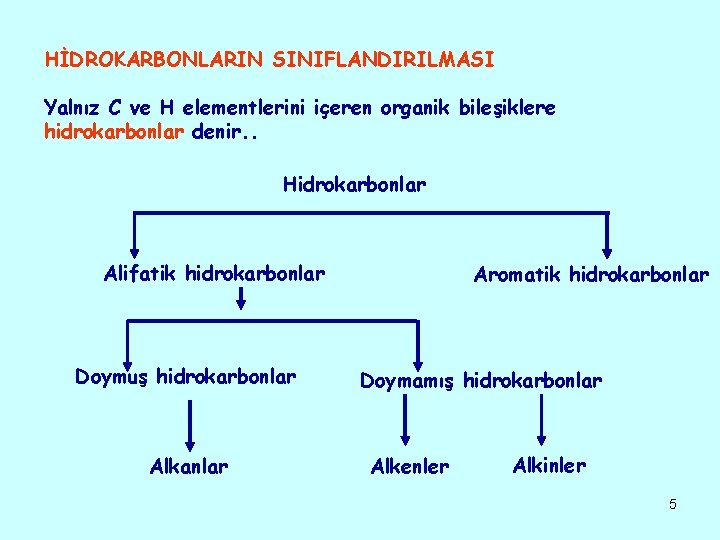 HİDROKARBONLARIN SINIFLANDIRILMASI

Yalnız C ve H elementlerini içeren organik bileşiklere hidrokarbonlar denir..

Hidrokarbonlar

Alifatik hidrokarbonlar

Aromatik hidrokarbonlar

Doymuş hidrokarbonlar

Doymamış hidrokarbonlar

Alkanlar

Alkenler

Alkinler

5